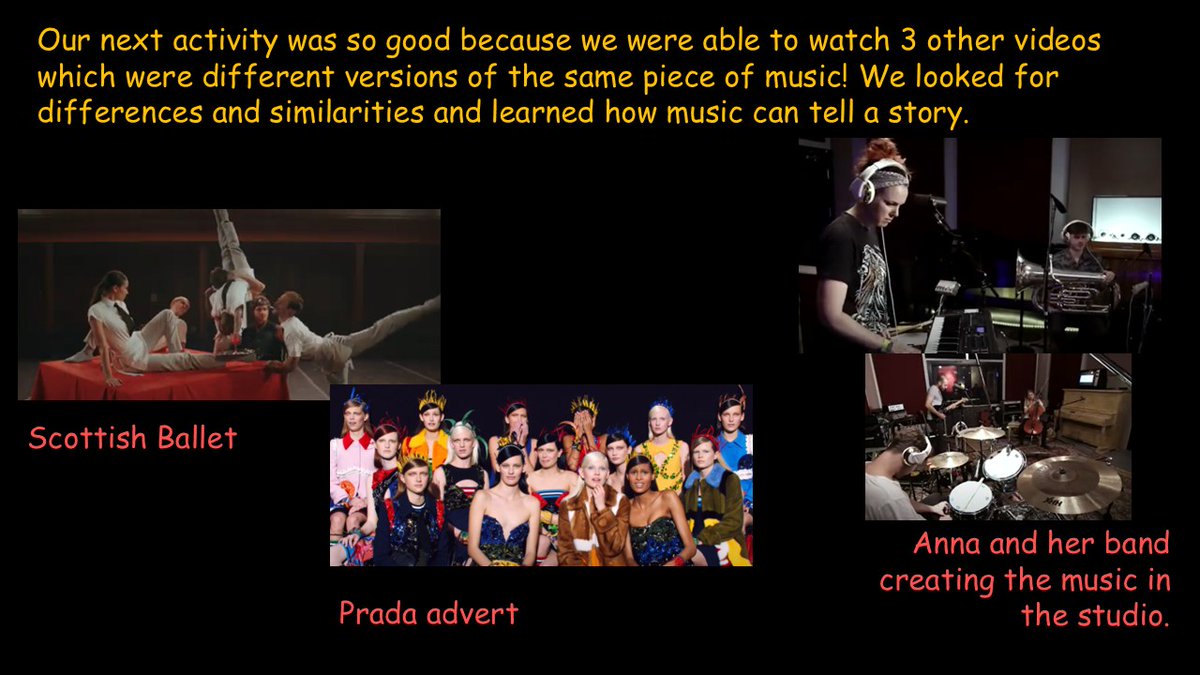 Our next activity was so good because we were able to watch 3 other videos which were different versions of the same piece of music! We looked for differences and similarities and learned how music can tell a story.

Scottish Ballet

Prada advert

Anna and her band creating the music in the studio.